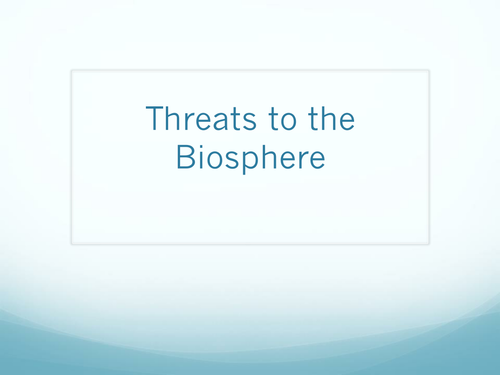 Threats to the Biosphere